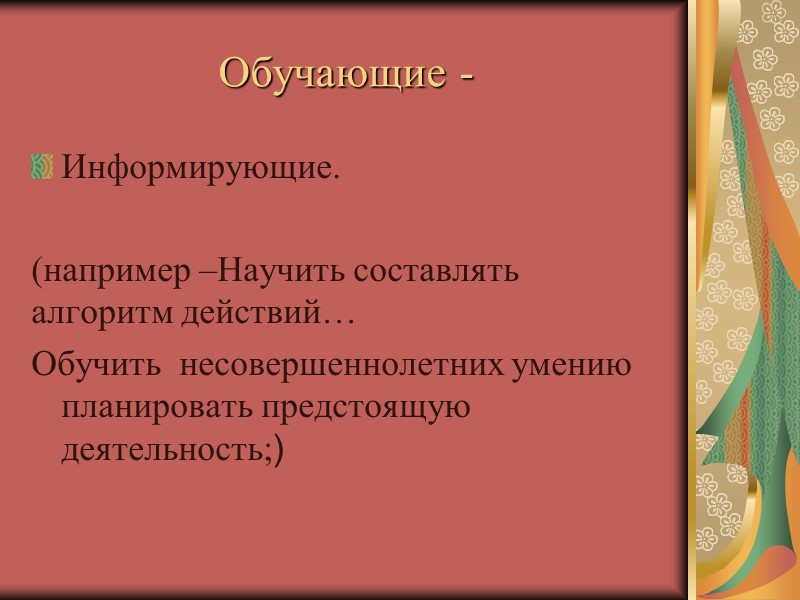 Обучающие -

Информирующие.

(например –Научить составлять алгоритм действий…

Обучить несовершеннолетних умению планировать предстоящую деятельность;)